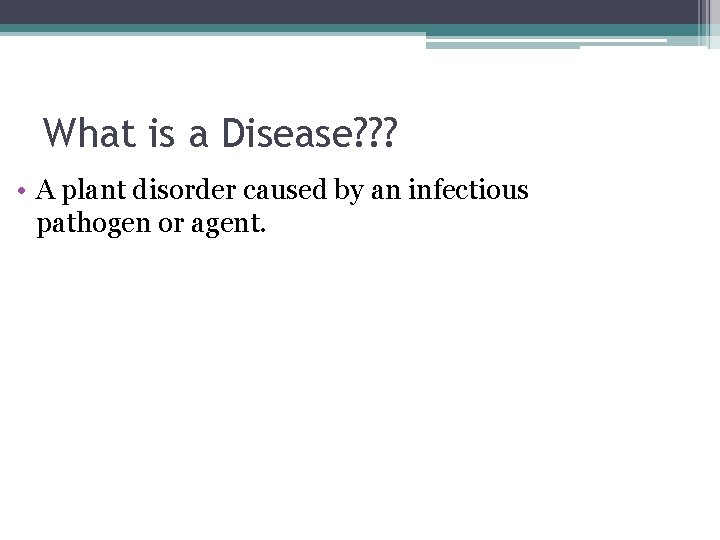 What is a Disease???

• A plant disorder caused by an infectious pathogen or agent.